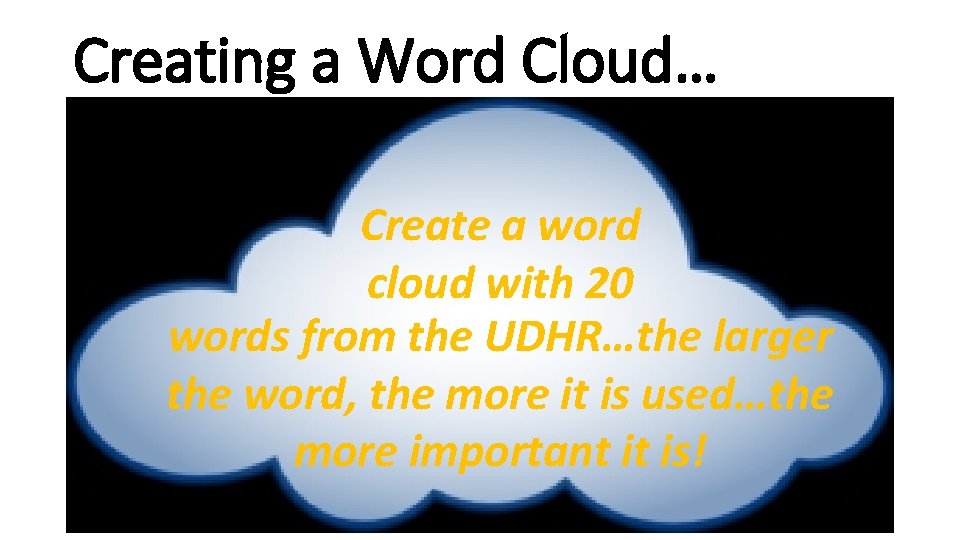 Creating a Word Cloud…

Create a word cloud with 20 words from the UDHR…the larger the word, the more it is used…the more important it is!